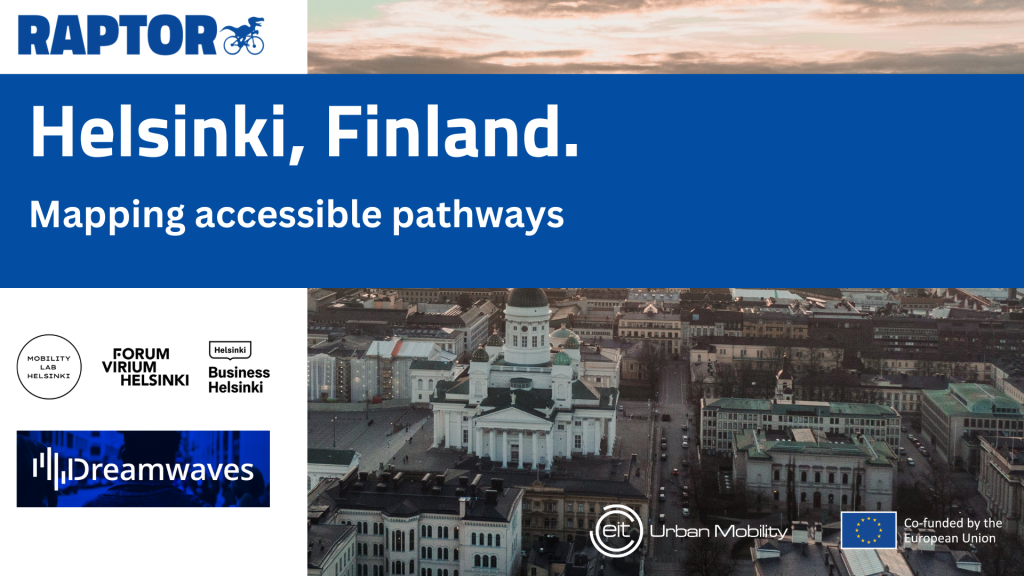 RAPTOR

Helsinki, Finland.

Mapping accessible pathways

MOBILITY LAB HELSINKI

FORUM VIRIUM HELSINKI

Helsinki
Business Helsinki

Dreamwaves

eit Urban Mobility

Co-funded by the European Union